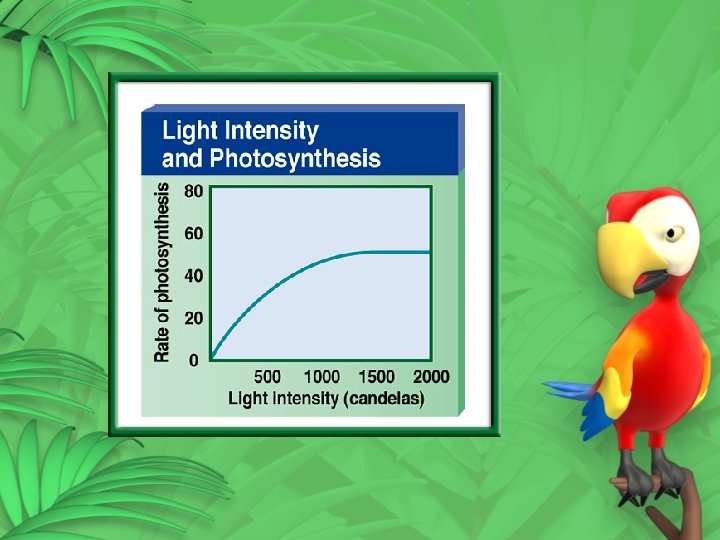 Light Intensity and Photosynthesis

Rate of photosynthesis

80
60
40
20
0

500 1000 1500 2000

Light intensity (candelas)